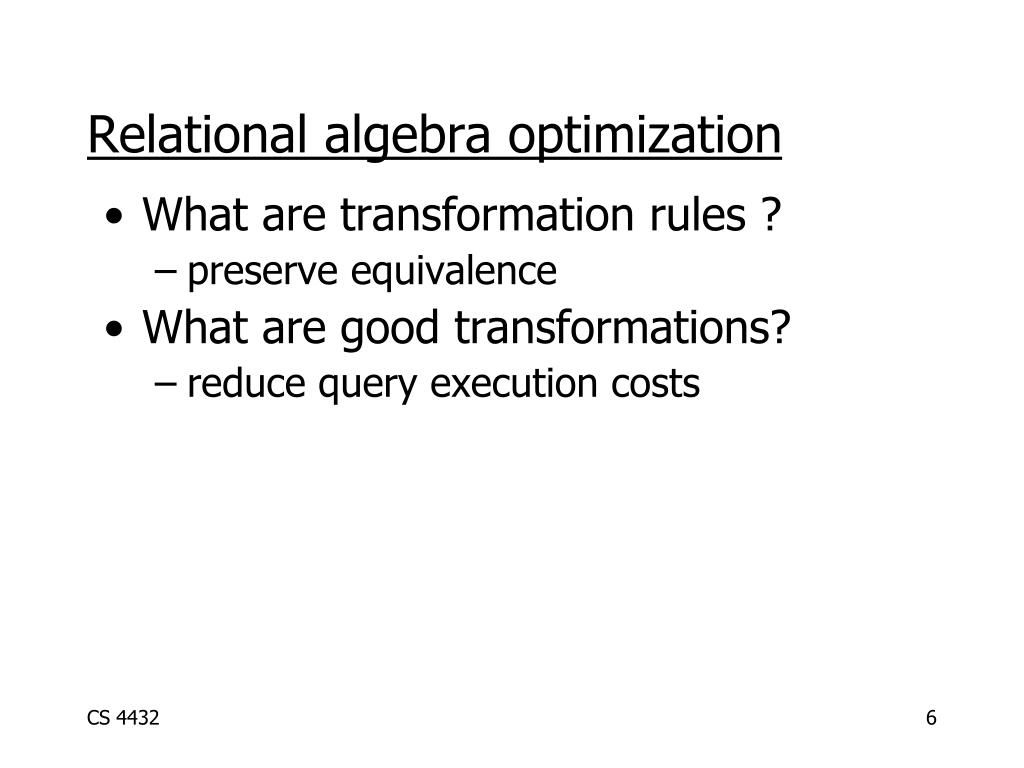 Relational algebra optimization

• What are transformation rules ?
– preserve equivalence
• What are good transformations?
– reduce query execution costs

CS 4432

6